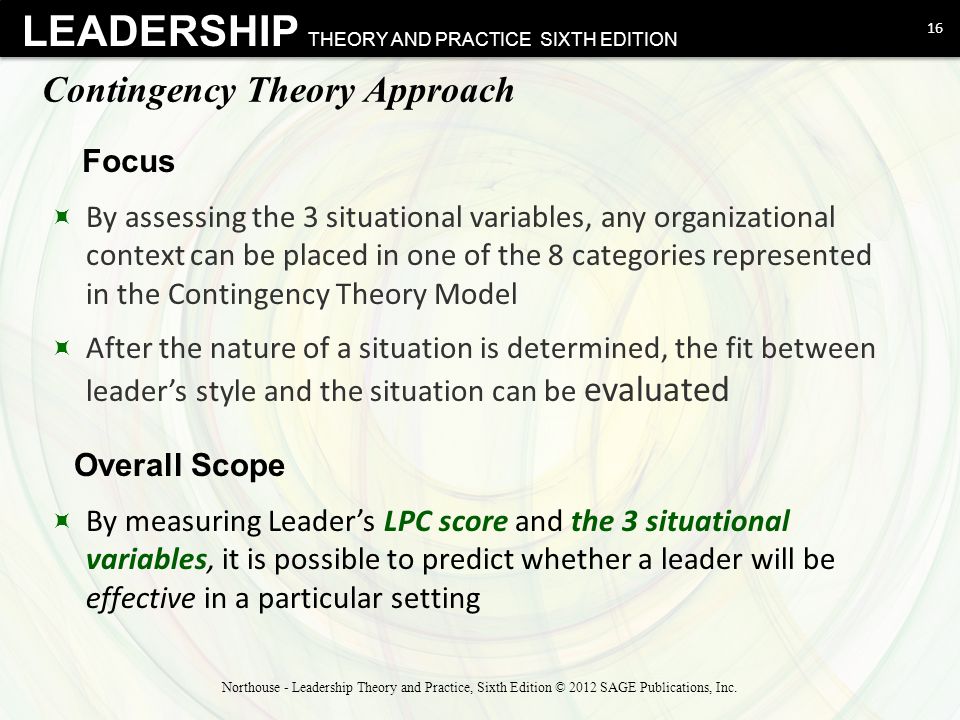 LEADERSHIP THEORY AND PRACTICE SIXTH EDITION 16

Contingency Theory Approach

Focus

By assessing the 3 situational variables, any organizational context can be placed in one of the 8 categories represented in the Contingency Theory Model

After the nature of a situation is determined, the fit between leader's style and the situation can be evaluated

Overall Scope

By measuring Leader's LPC score and the 3 situational variables, it is possible to predict whether a leader will be effective in a particular setting

Northouse - Leadership Theory and Practice, Sixth Edition © 2012 SAGE Publications, Inc.